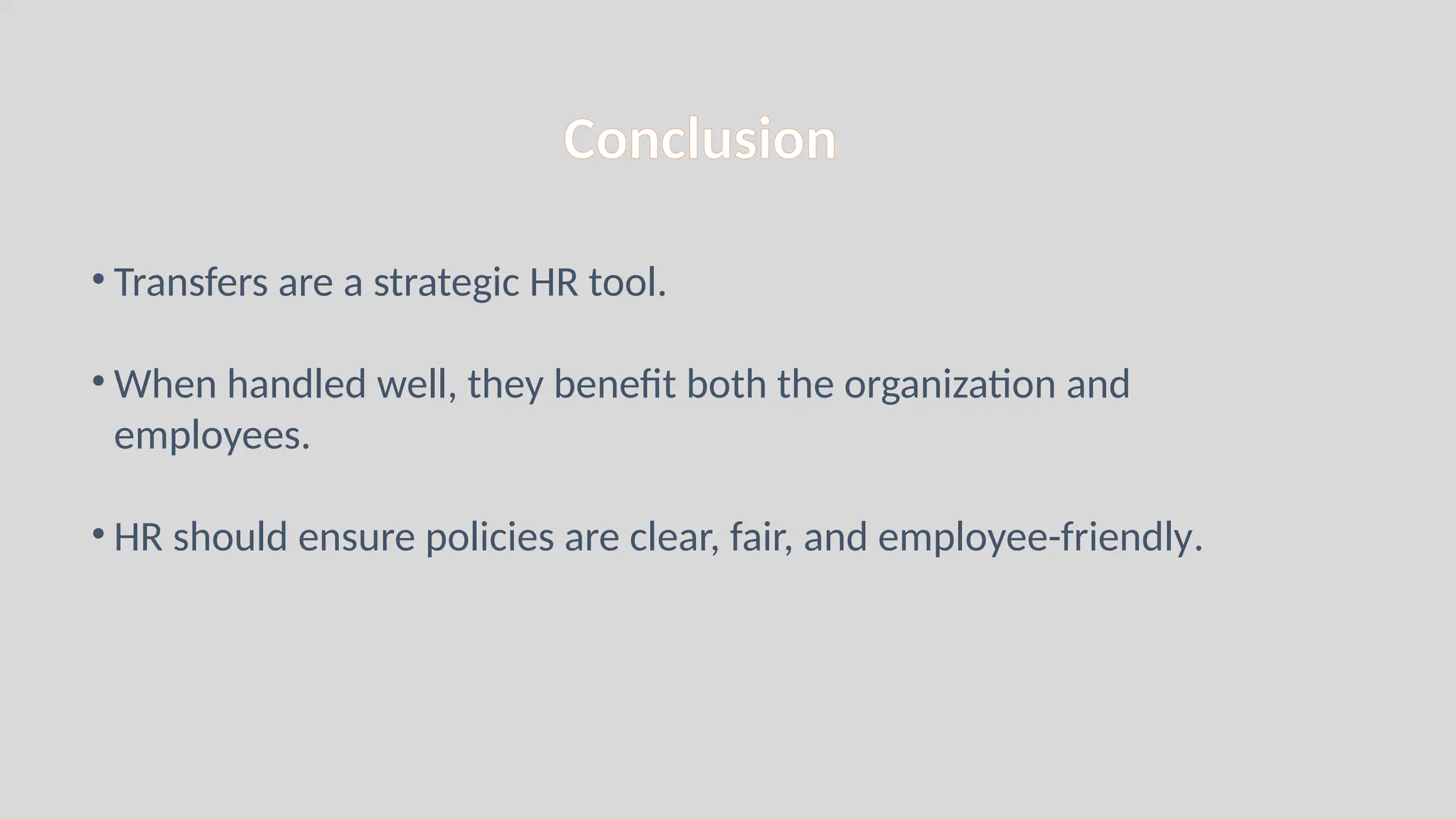 Conclusion

• Transfers are a strategic HR tool.

• When handled well, they benefit both the organization and employees.

• HR should ensure policies are clear, fair, and employee-friendly.